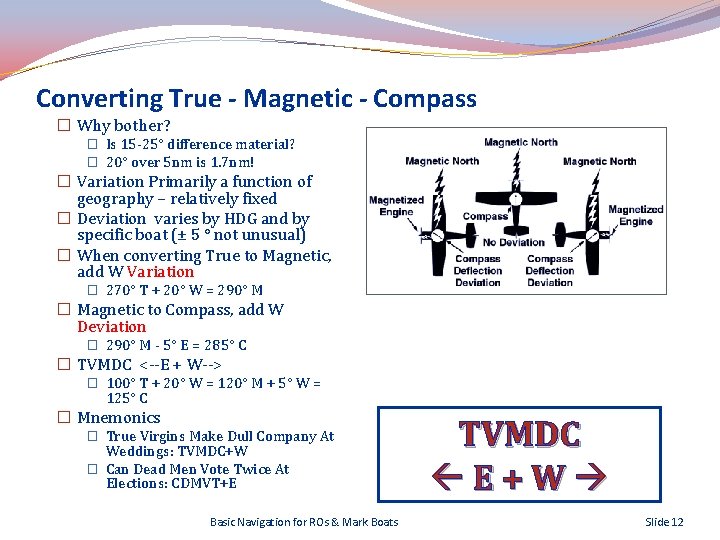 Converting True - Magnetic - Compass

☐ Why bother?
☐ Is 15-25° difference material?
☐ 20° over 5nm is 1.7nm!
☐ Variation Primarily a function of geography – relatively fixed
☐ Deviation varies by HDG and by specific boat (± 5 ° not unusual)
☐ When converting True to Magnetic, add W Variation
☐ 270° T + 20° W = 290° M
☐ Magnetic to Compass, add W Deviation
☐ 290° M - 5° E = 285° C
☐ TVMDC <--E + W-->
☐ 100° T + 20° W = 120° M + 5° W = 125° C
☐ Mnemonics
☐ True Virgins Make Dull Company At Weddings: TVMDC+W
☐ Can Dead Men Vote Twice At Elections: CDMVT+E

Magnetic North
Magnetic North
Magnetic North
Magnetized Engine
Compass
Magnetized Engine
No Deviation
Compass Deflection Deviation
Compass Deflection Deviation

TVMDC
← E + W →

Basic Navigation for ROs & Mark Boats
Slide 12